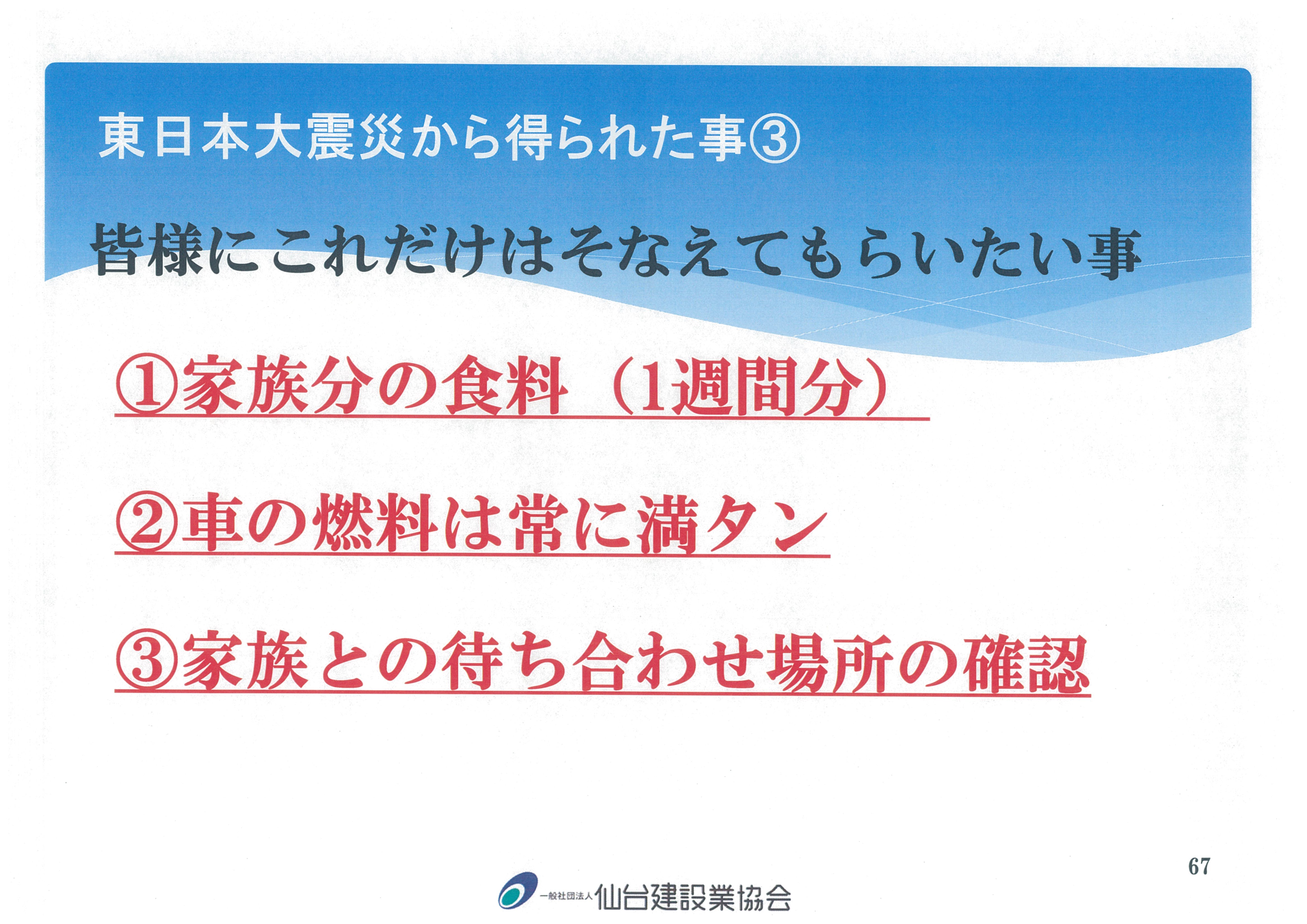 東日本大震災から得られた事③

皆様にこれだけはそなえてもらいたい事

①家族分の食料（1週間分）

②車の燃料は常に満タン

③家族との待ち合わせ場所の確認

67

一般社団法人 仙台建設業協会